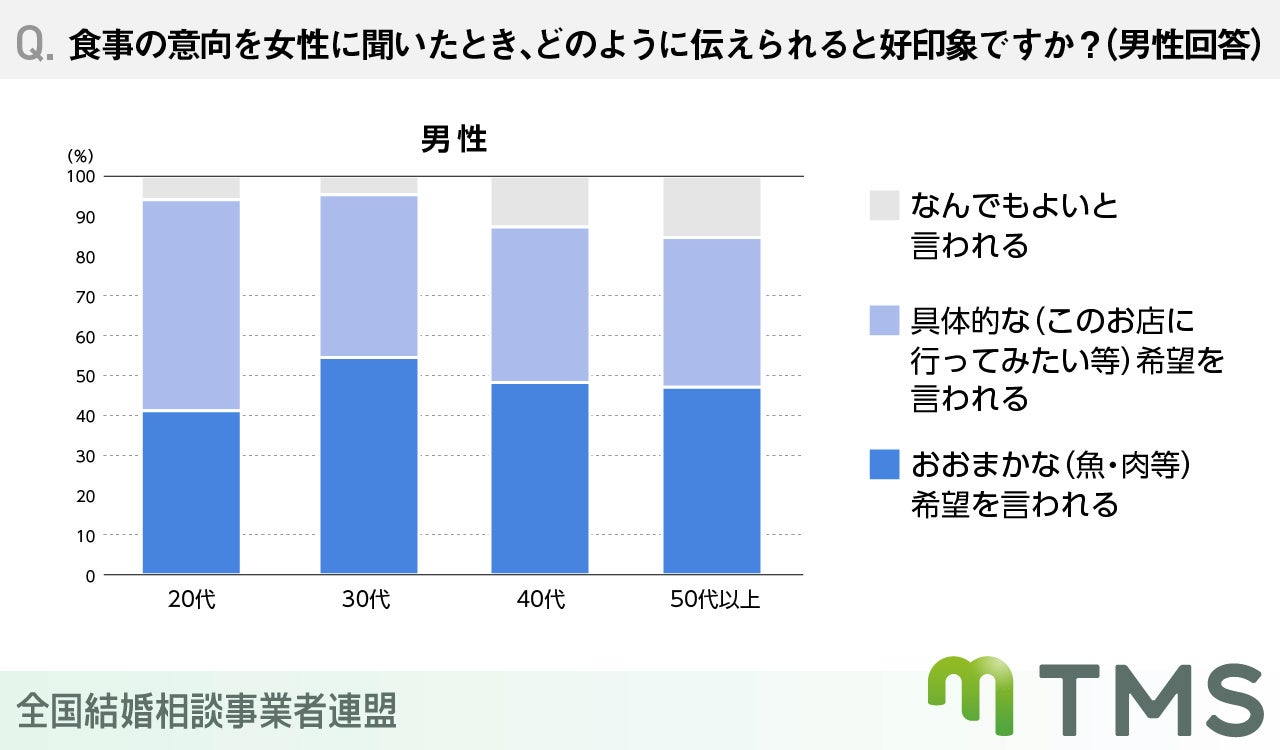 Q. 食事の意向を女性に聞いたとき、どのように伝えられると好印象ですか？（男性回答）

男性

(%)
100
90
80
70
60
50
40
30
20
10
0

20代
30代
40代
50代以上

なんでもよいと言われる

具体的な（このお店に行ってみたい等）希望を言われる

おおまかな（魚・肉等）希望を言われる

全国結婚相談事業者連盟

TMS